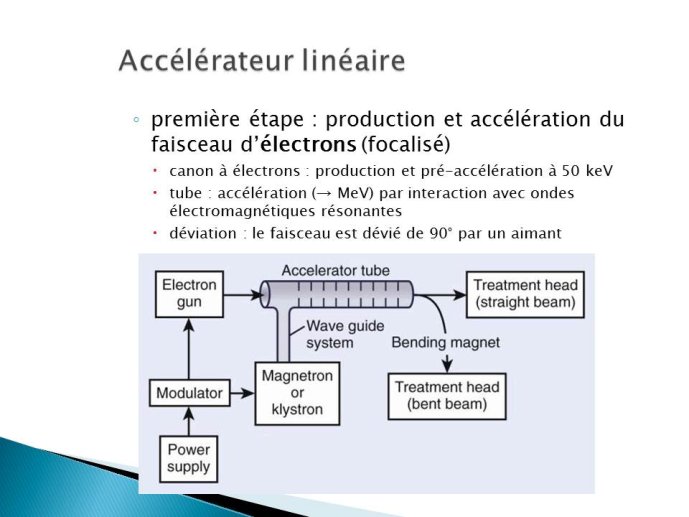 Accélérateur linéaire

◦ première étape : production et accélération du faisceau d'électrons (focalisé)

• canon à électrons : production et pré-accélération à 50 keV
• tube : accélération (→ MeV) par interaction avec ondes électromagnétiques résonantes
• déviation : le faisceau est dévié de 90° par un aimant

Electron gun

Accelerator tube

Treatment head (straight beam)

Wave guide system

Bending magnet

Modulator

Magnetron or klystron

Treatment head (bent beam)

Power supply